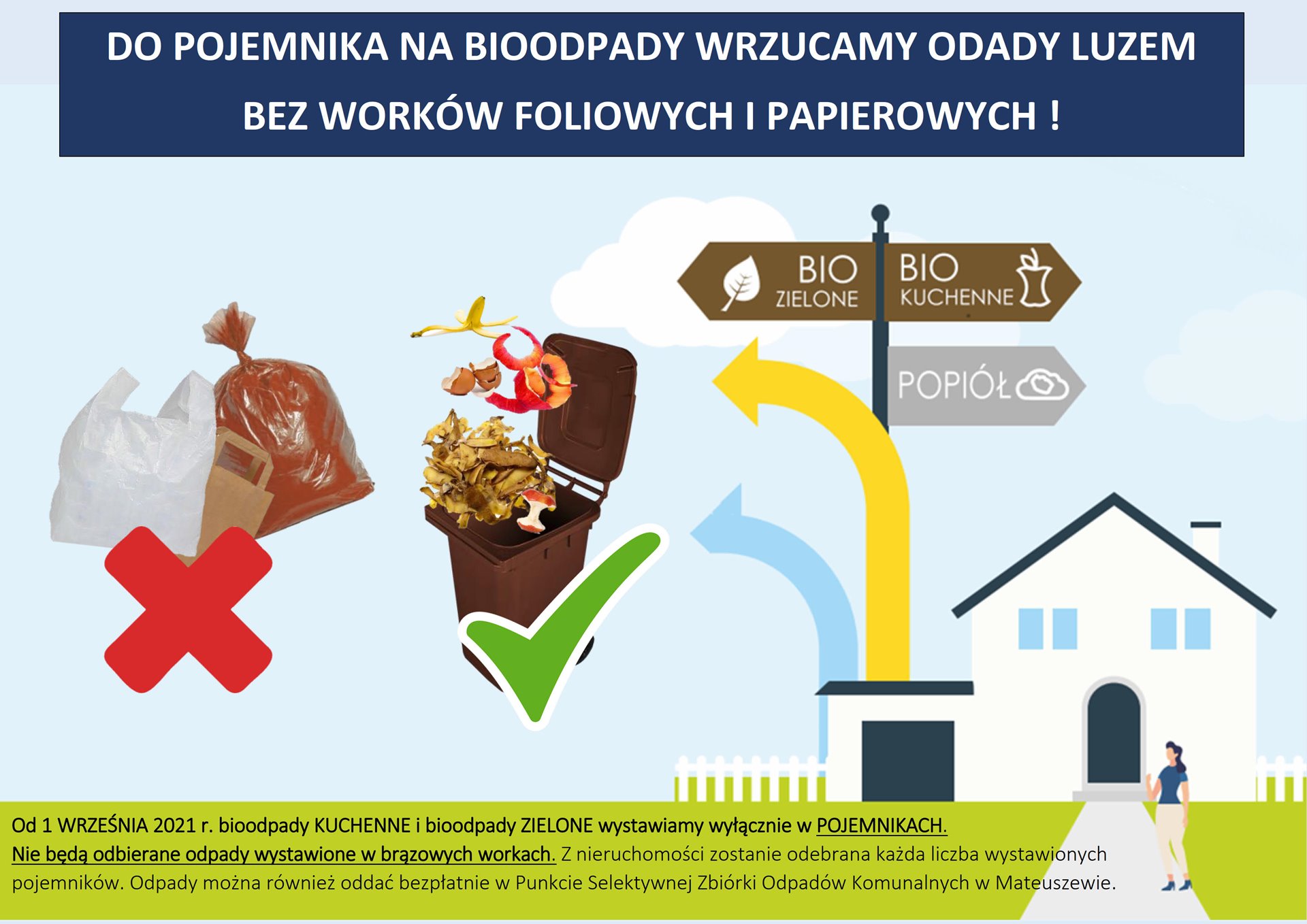 DO POJEMNIKA NA BIOODPADY WRZUCAMY ODADY LUZEM
BEZ WORKÓW FOLIOWYCH I PAPIEROWYCH !

BIO
ZIELONE

BIO
KUCHENNE

POPIÓŁ

Od 1 WRZEŚNIA 2021 r. bioodpady KUCHENNE i bioodpady ZIELONE wystawiamy wyłącznie w POJEMNIKACH.
Nie będą odbierane odpady wystawione w brązowych workach. Z nieruchomości zostanie odebrana każda liczba wystawionych pojemników. Odpady można również oddać bezpłatnie w Punkcie Selektywnej Zbiórki Odpadów Komunalnych w Mateuszewie.